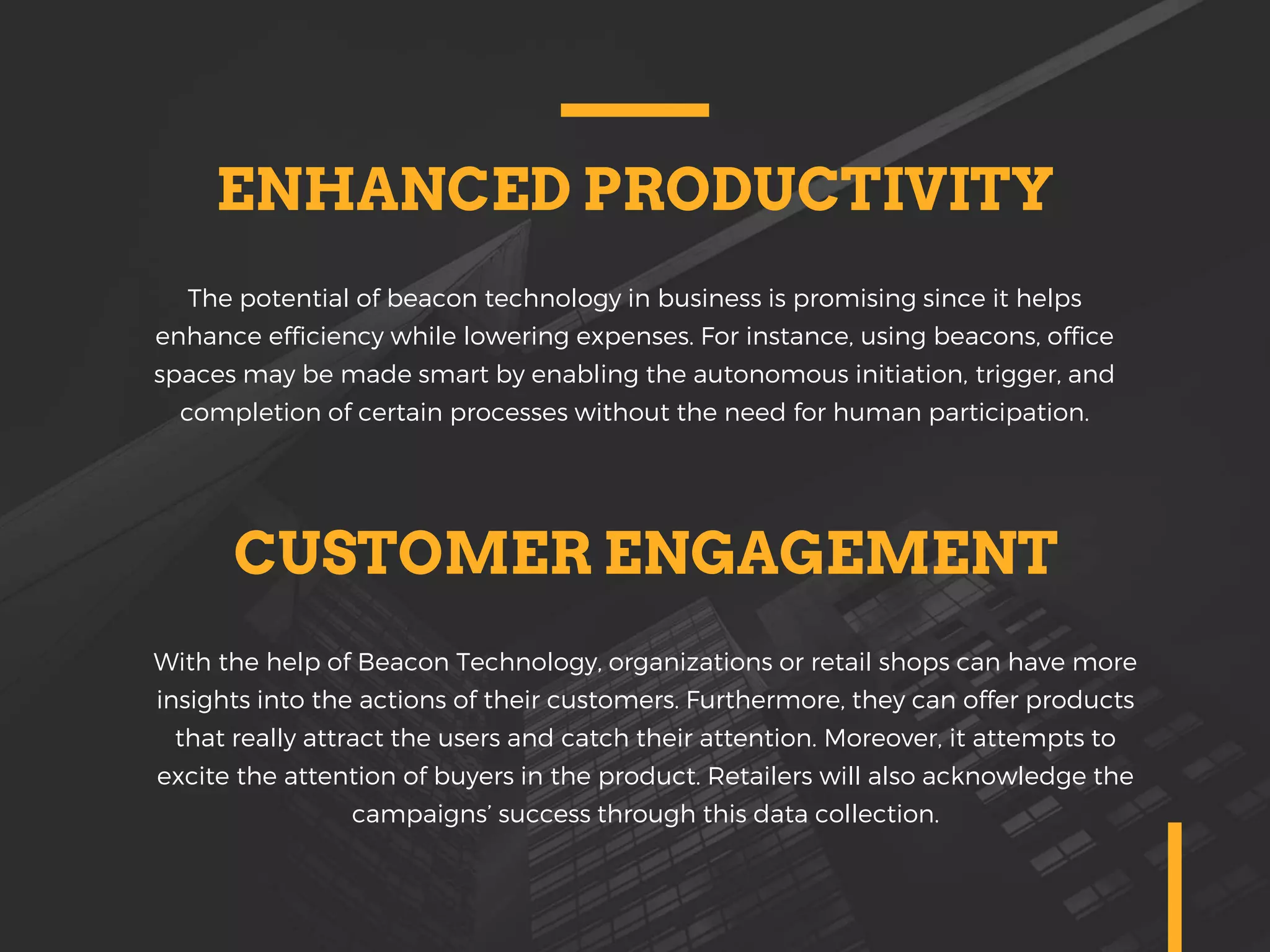 ENHANCED PRODUCTIVITY

The potential of beacon technology in business is promising since it helps enhance efficiency while lowering expenses. For instance, using beacons, office spaces may be made smart by enabling the autonomous initiation, trigger, and completion of certain processes without the need for human participation.

CUSTOMER ENGAGEMENT

With the help of Beacon Technology, organizations or retail shops can have more insights into the actions of their customers. Furthermore, they can offer products that really attract the users and catch their attention. Moreover, it attempts to excite the attention of buyers in the product. Retailers will also acknowledge the campaigns' success through this data collection.